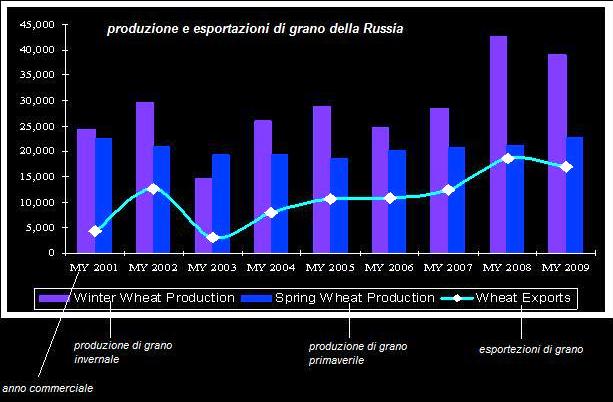 produzione e esportazioni di grano della Russia

45,000
40,000
35,000
30,000
25,000
20,000
15,000
10,000
5,000
0

MY 2001 MY 2002 MY 2003 MY 2004 MY 2005 MY 2006 MY 2007 MY 2008 MY 2009

Winter Wheat Production Spring Wheat Production Wheat Exports

produzione di grano invernale

produzione di grano primaverile

esportezioni di grano

anno commerciale